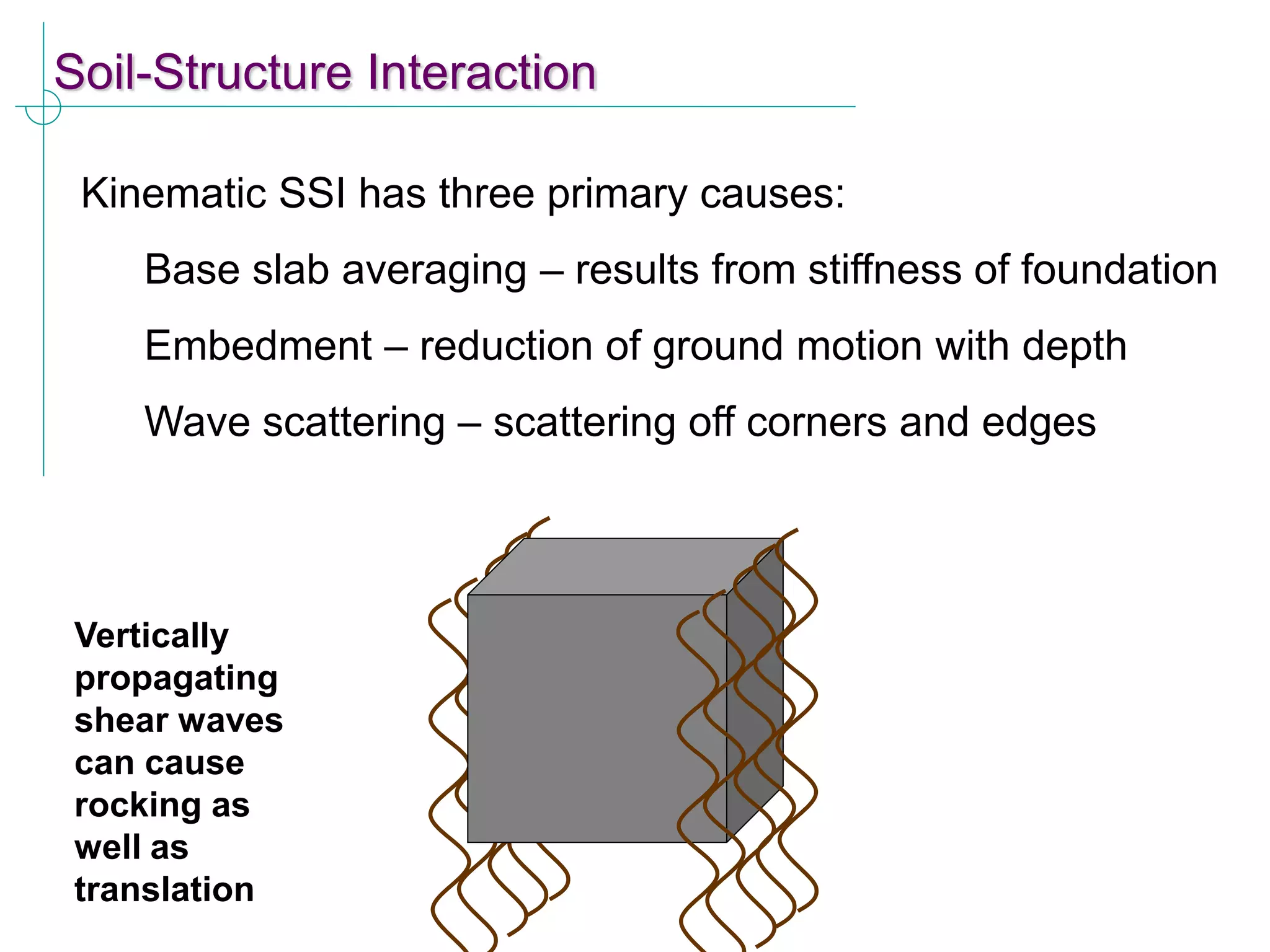 Soil-Structure Interaction

Kinematic SSI has three primary causes:

Base slab averaging – results from stiffness of foundation

Embedment – reduction of ground motion with depth

Wave scattering – scattering off corners and edges

Vertically propagating shear waves can cause rocking as well as translation